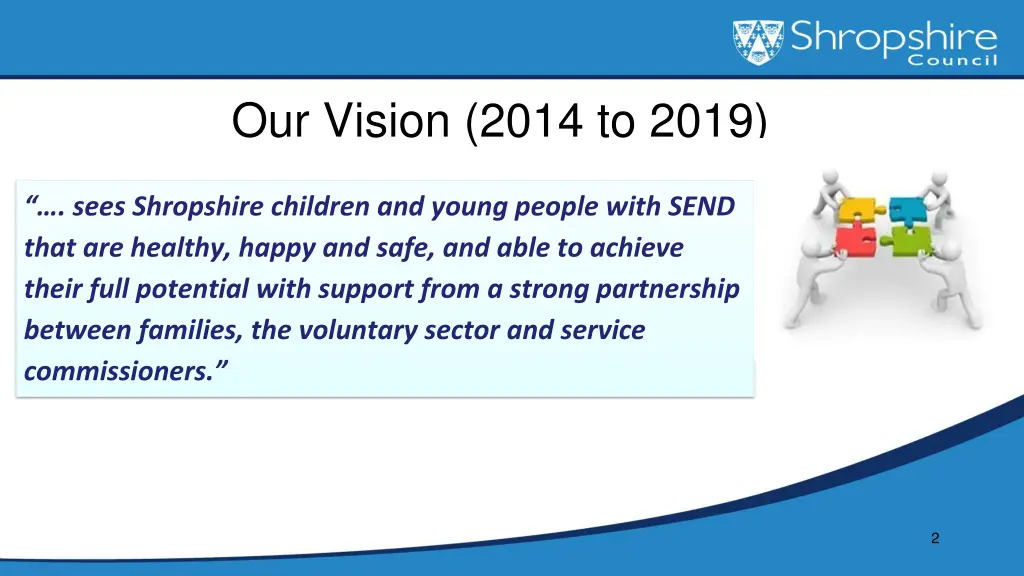 Shropshire Council

Our Vision (2014 to 2019)

“…. sees Shropshire children and young people with SEND that are healthy, happy and safe, and able to achieve their full potential with support from a strong partnership between families, the voluntary sector and service commissioners.”

2